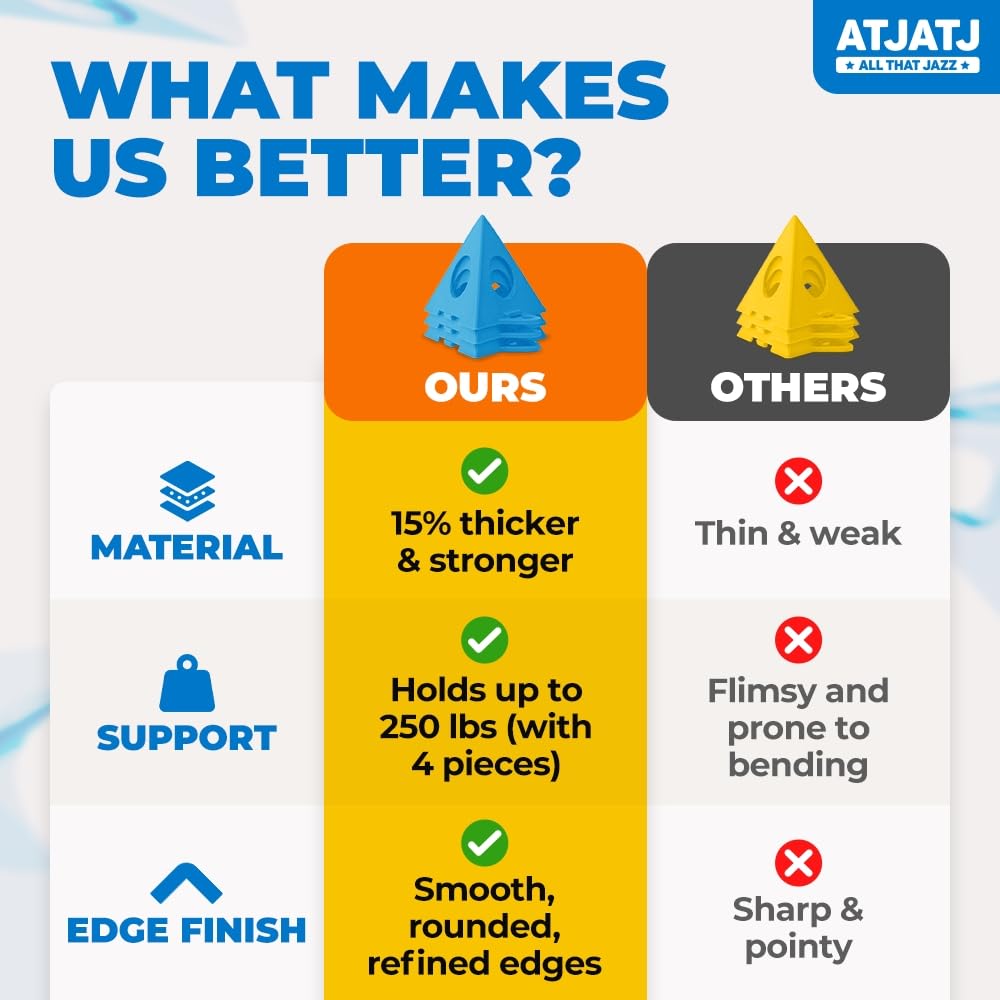 ATJATJ
★ ALL THAT JAZZ ★

WHAT MAKES US BETTER?

| | OURS | OTHERS |
|---|---|---|
| MATERIAL | 15% thicker & stronger | Thin & weak |
| SUPPORT | Holds up to 250 lbs (with 4 pieces) | Flimsy and prone to bending |
| EDGE FINISH | Smooth, rounded, refined edges | Sharp & pointy |